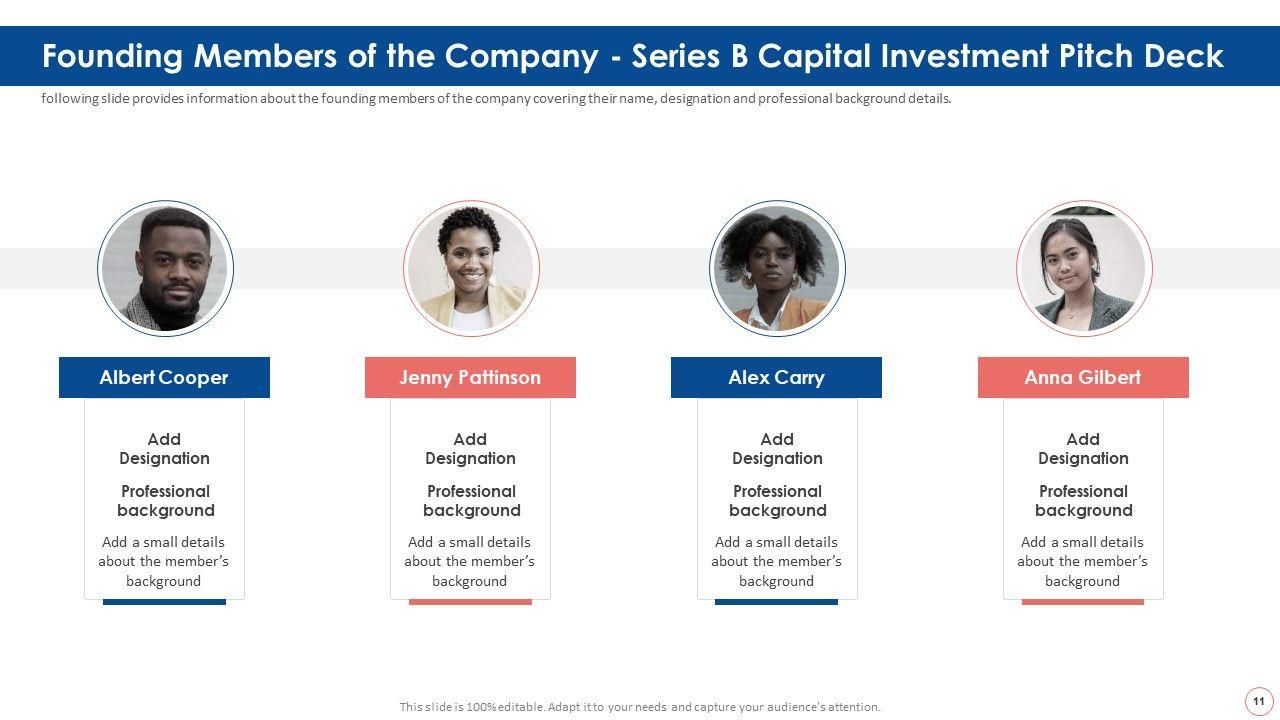 Founding Members of the Company - Series B Capital Investment Pitch Deck

following slide provides information about the founding members of the company covering their name, designation and professional background details.

Albert Cooper

Add Designation

Professional background

Add a small details about the member's background

Jenny Pattinson

Add Designation

Professional background

Add a small details about the member's background

Alex Carry

Add Designation

Professional background

Add a small details about the member's background

Anna Gilbert

Add Designation

Professional background

Add a small details about the member's background

This slide is 100% editable. Adapt it to your needs and capture your audience's attention.

11